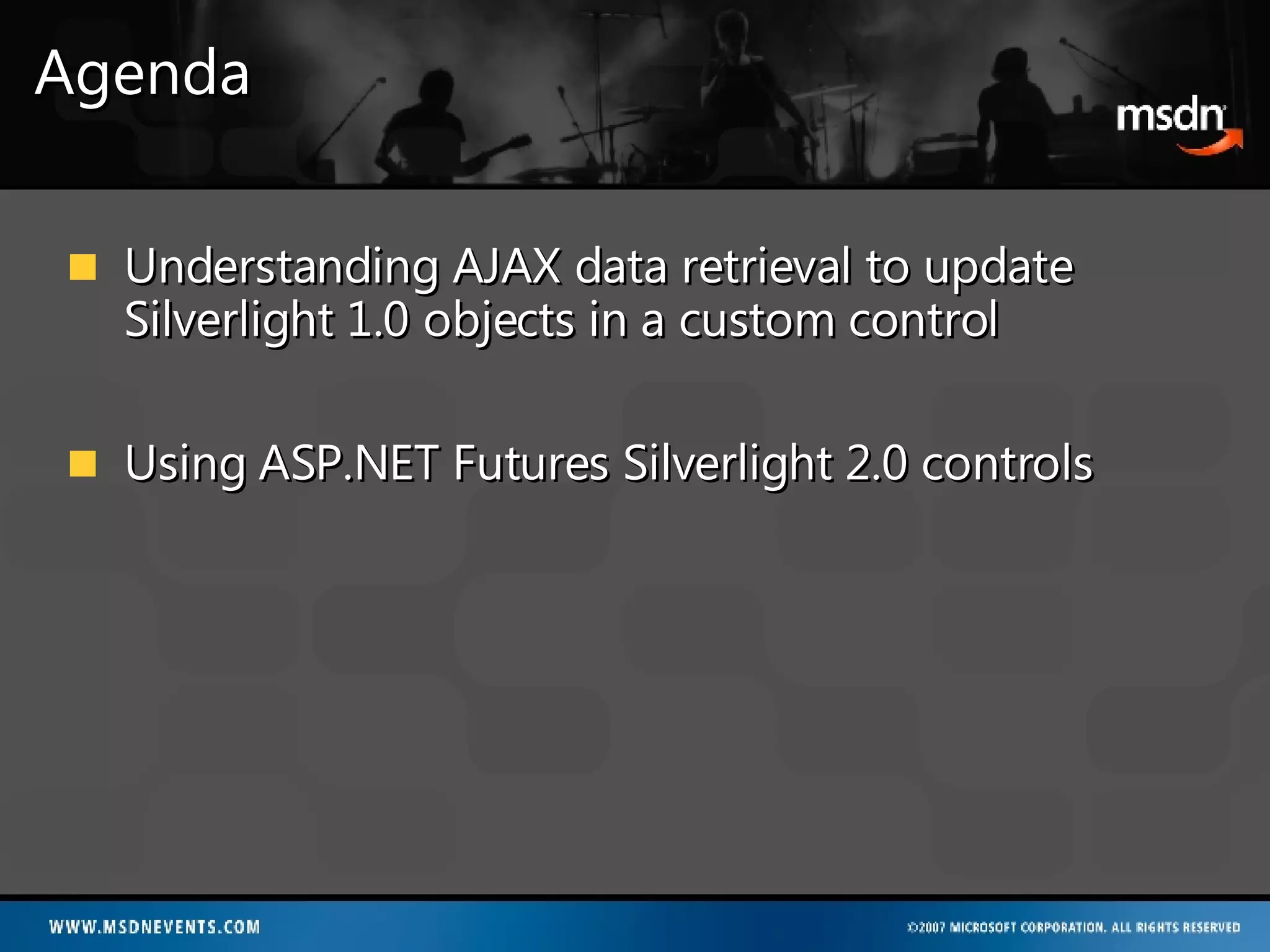 Agenda

msdn

Understanding AJAX data retrieval to update Silverlight 1.0 objects in a custom control

Using ASP.NET Futures Silverlight 2.0 controls

WWW.MSDNEVENTS.COM

©2007 MICROSOFT CORPORATION. ALL RIGHTS RESERVED